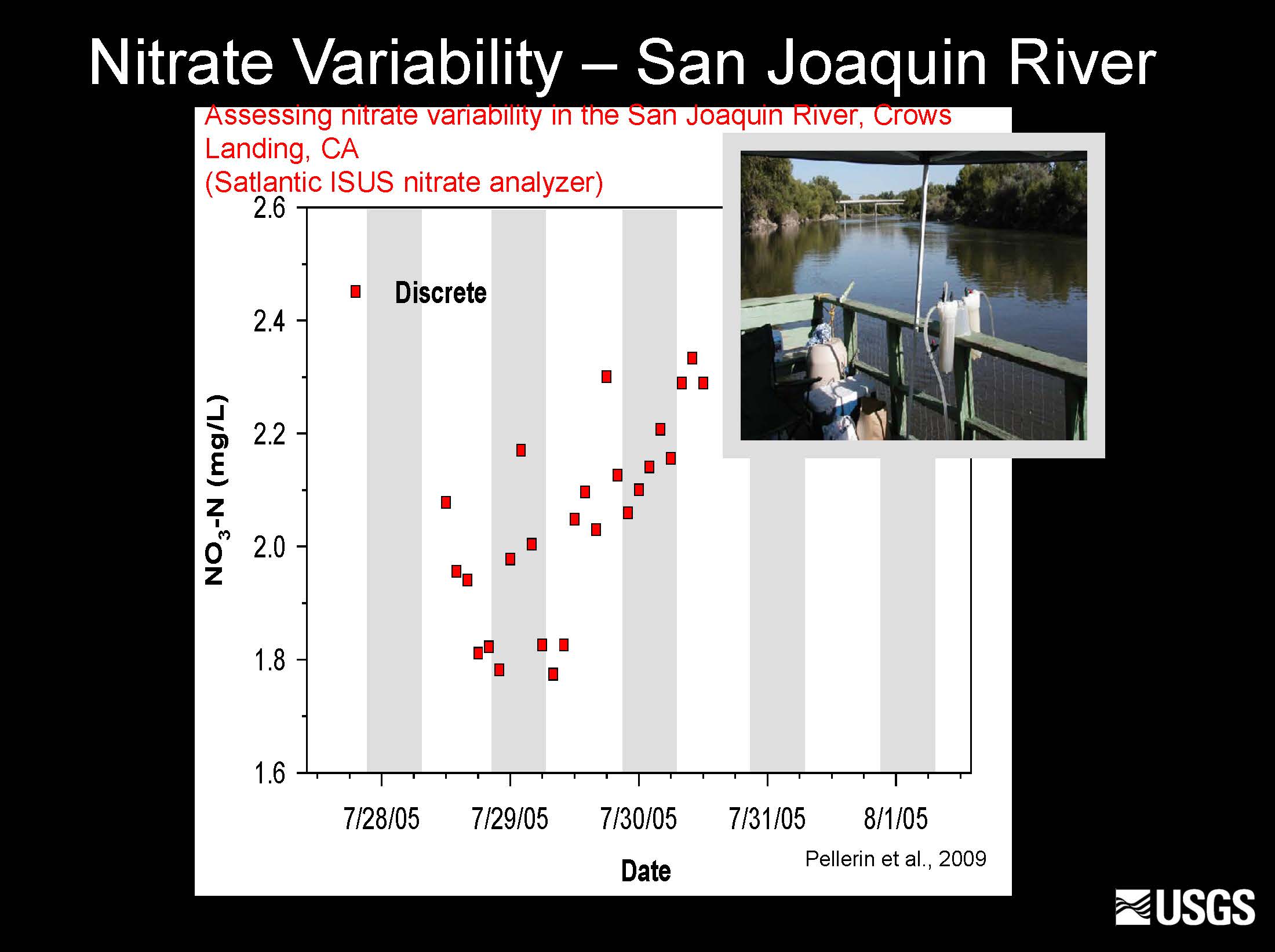 Nitrate Variability – San Joaquin River

Assessing nitrate variability in the San Joaquin River, Crows Landing, CA
(Satlantic ISUS nitrate analyzer)

Discrete

$NO_3$-N (mg/L)

2.6
2.4
2.2
2.0
1.8
1.6

7/28/05
7/29/05
7/30/05
7/31/05
8/1/05

Date

Pellerin et al., 2009

USGS